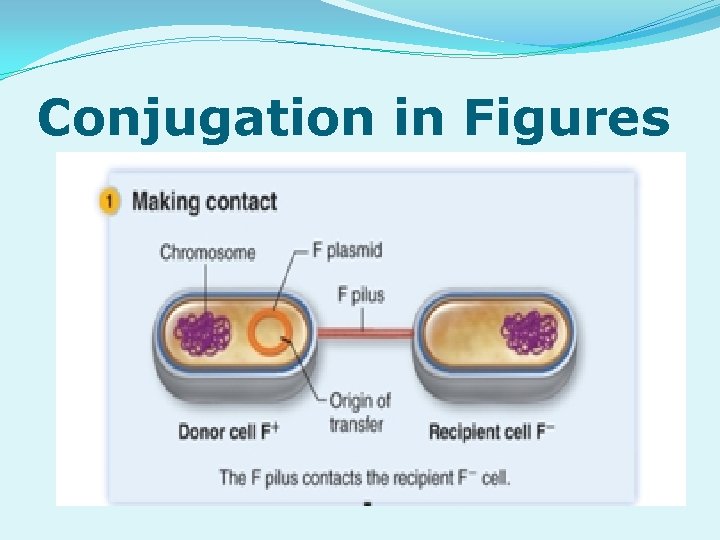 Conjugation in Figures

1 Making contact

Chromosome

F plasmid

F pilus

Origin of transfer

Donor cell $F^+$

Recipient cell $F^-$

The F pilus contacts the recipient $F^-$ cell.